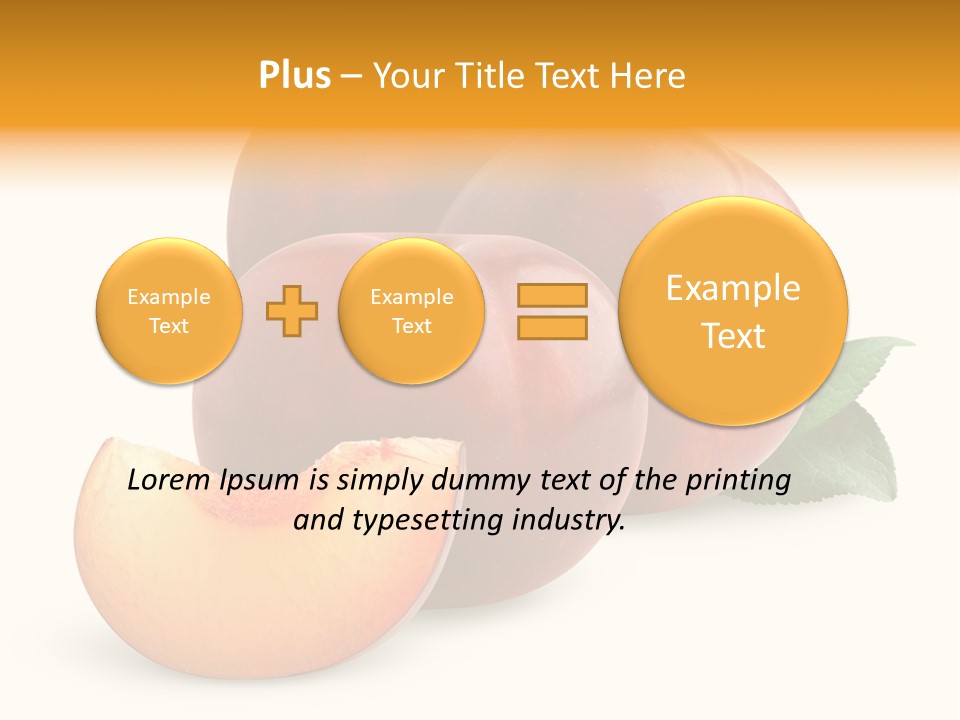 Plus – Your Title Text Here

Example Text

Example Text

Example Text

Lorem Ipsum is simply dummy text of the printing and typesetting industry.